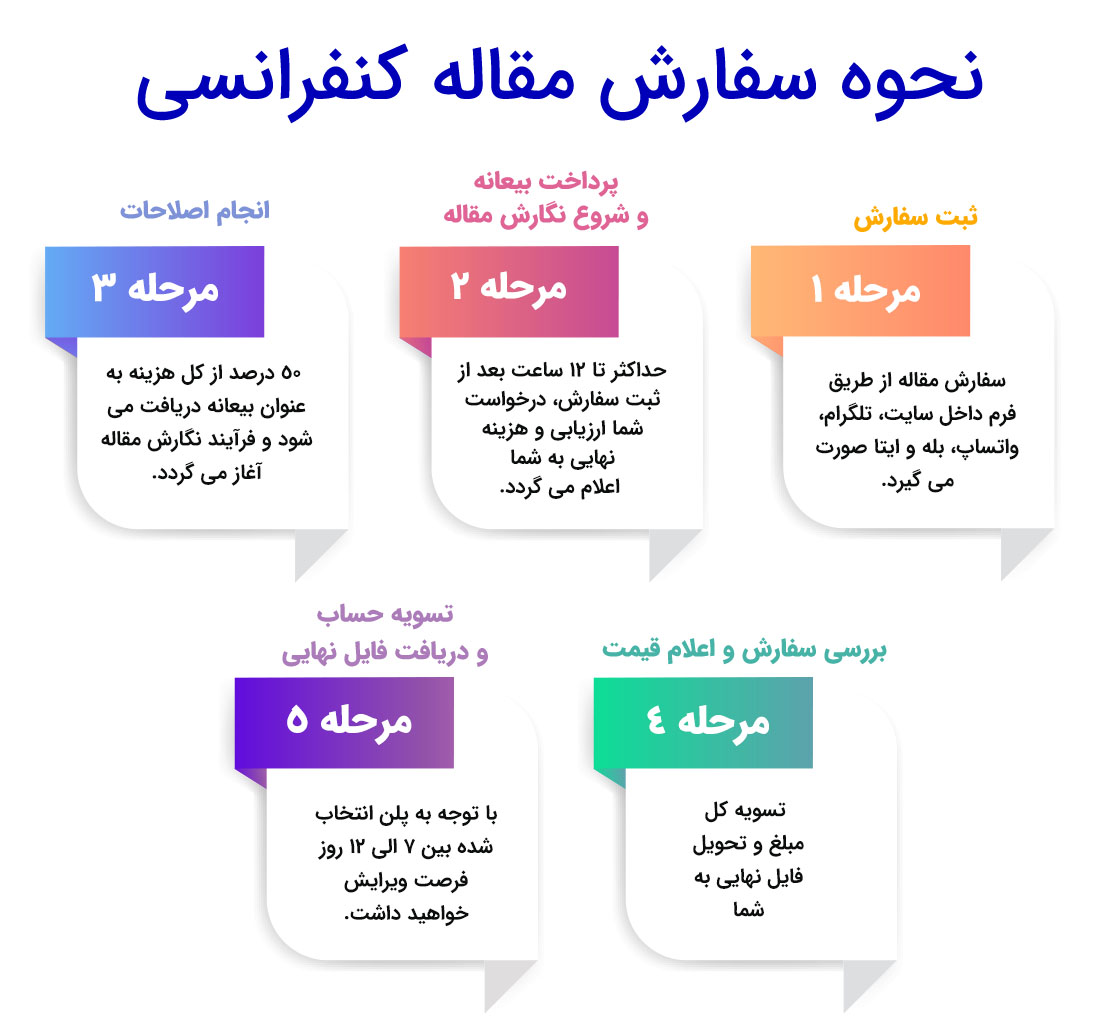 نحوه سفارش مقاله کنفرانسی

ثبت سفارش

مرحله ۱

سفارش مقاله از طریق فرم داخل سایت، تلگرام، واتساپ، بله و ایتا صورت می گیرد.

پرداخت بیعانه و شروع نگارش مقاله

مرحله ۲

حداکثر تا ۱۲ ساعت بعد از ثبت سفارش، درخواست شما ارزیابی و هزینه نهایی به شما اعلام می گردد.

انجام اصلاحات

مرحله ۳

۵۰ درصد از کل هزینه به عنوان بیعانه دریافت می شود و فرآیند نگارش مقاله آغاز می گردد.

بررسی سفارش و اعلام قیمت

مرحله ۴

تسویه کل مبلغ و تحویل فایل نهایی به شما

تسویه حساب و دریافت فایل نهایی

مرحله ۵

با توجه به پلن انتخاب شده بین ۷ الی ۱۲ روز فرصت ویرایش خواهید داشت.